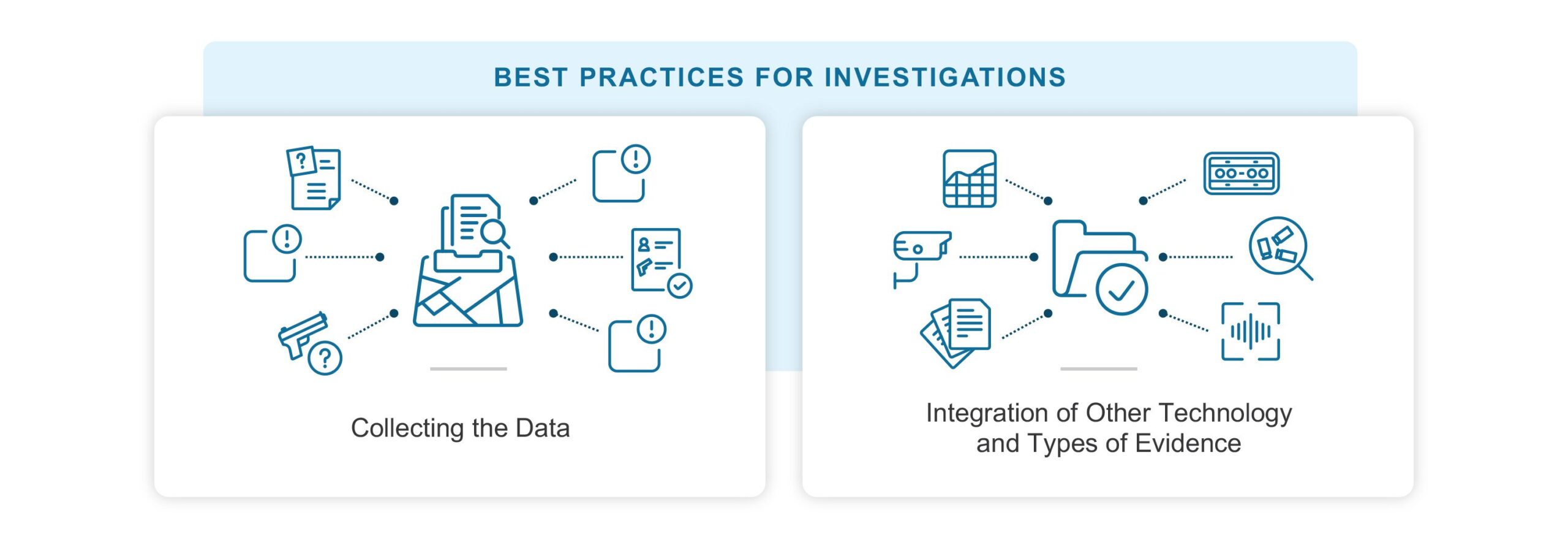 BEST PRACTICES FOR INVESTIGATIONS

Collecting the Data

Integration of Other Technology and Types of Evidence